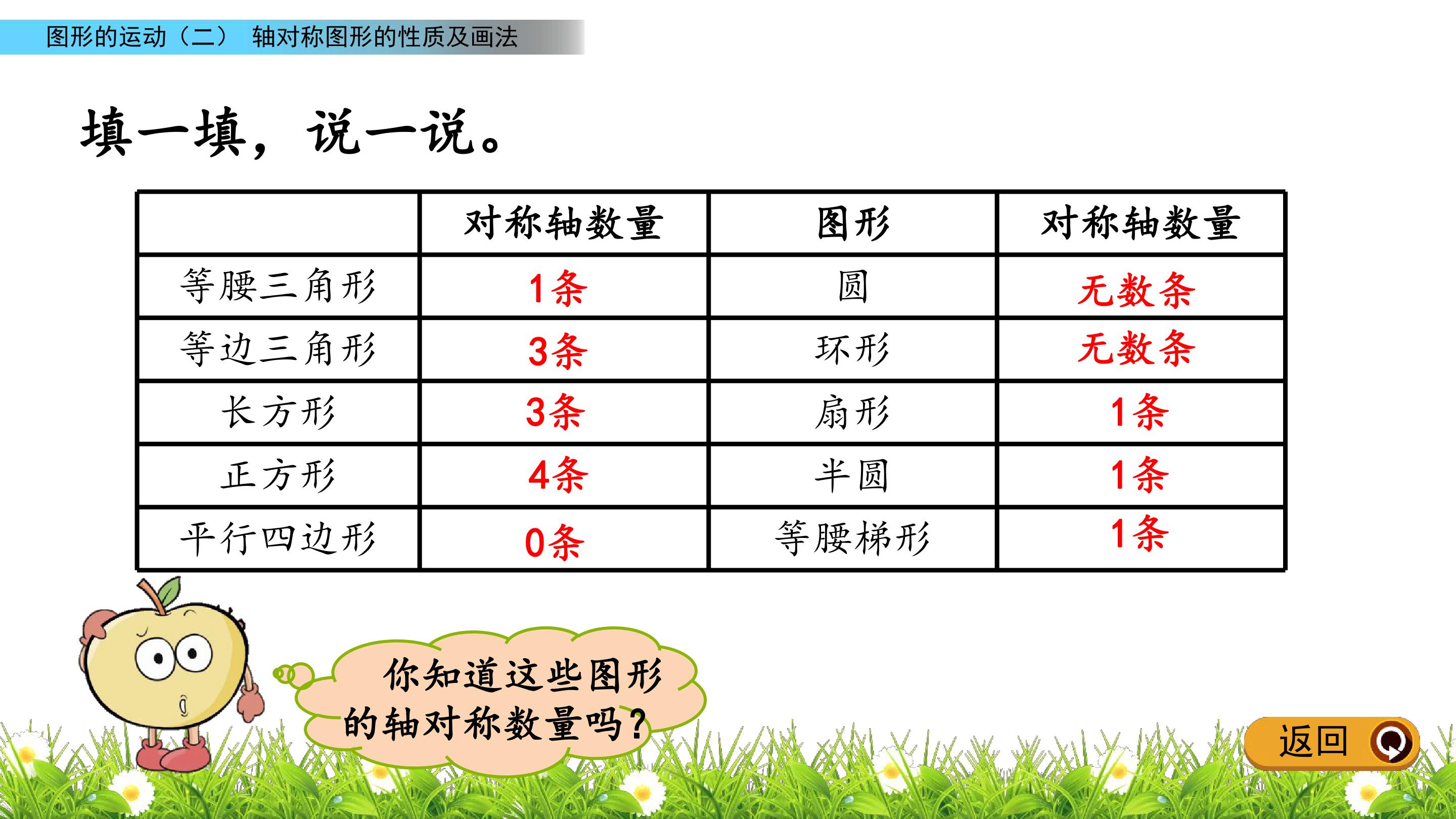 图形的运动（二） 轴对称图形的性质及画法

填一填，说一说。

|  | 对称轴数量 | 图形 | 对称轴数量 |
|---|---|---|---|
| 等腰三角形 | 1条 | 圆 | 无数条 |
| 等边三角形 | 3条 | 环形 | 无数条 |
| 长方形 | 3条 | 扇形 | 1条 |
| 正方形 | 4条 | 半圆 | 1条 |
| 平行四边形 | 0条 | 等腰梯形 | 1条 |

你知道这些图形的轴对称数量吗？

返回